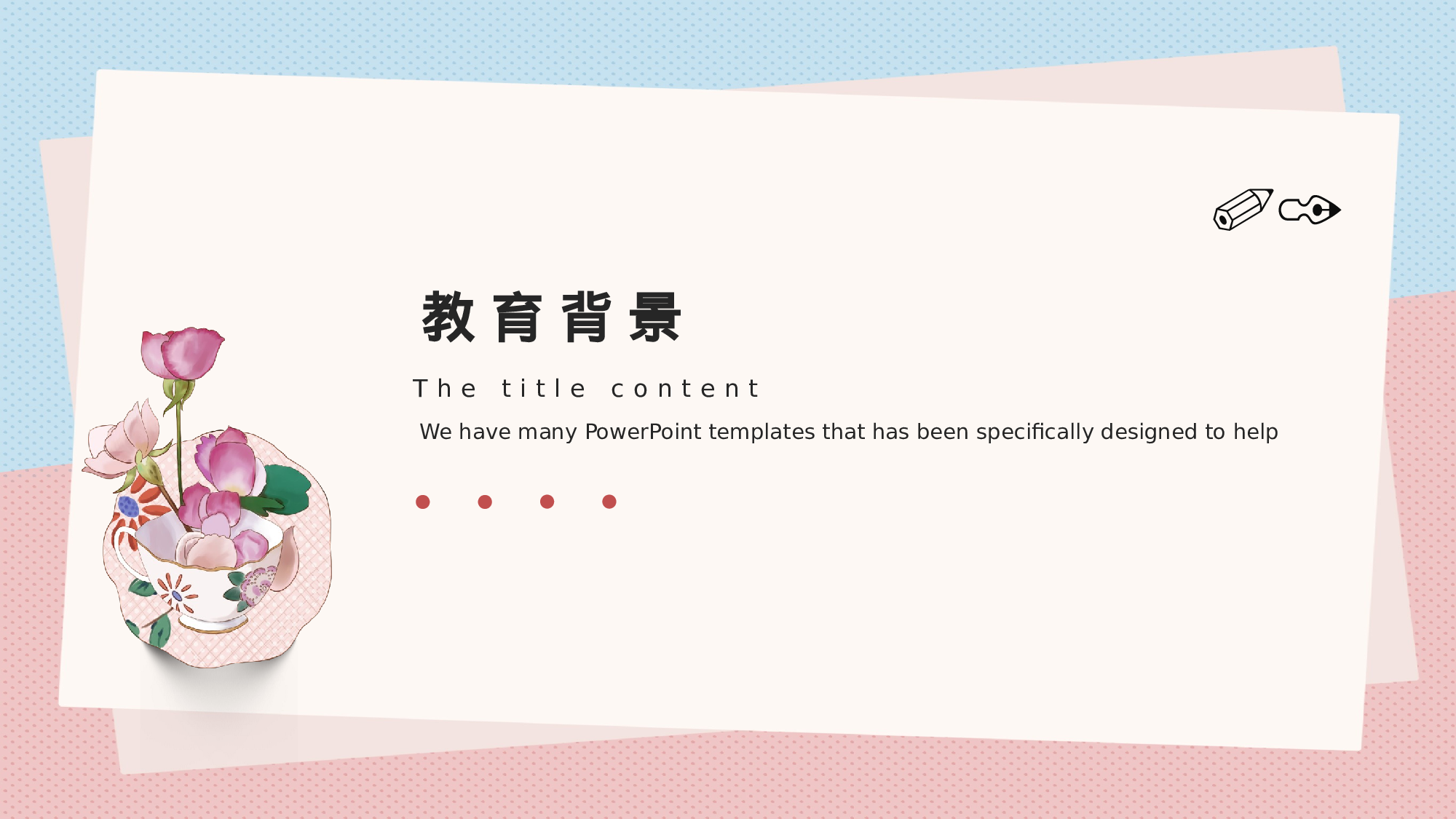 教育背景

The title content

We have many PowerPoint templates that has been specifically designed to help